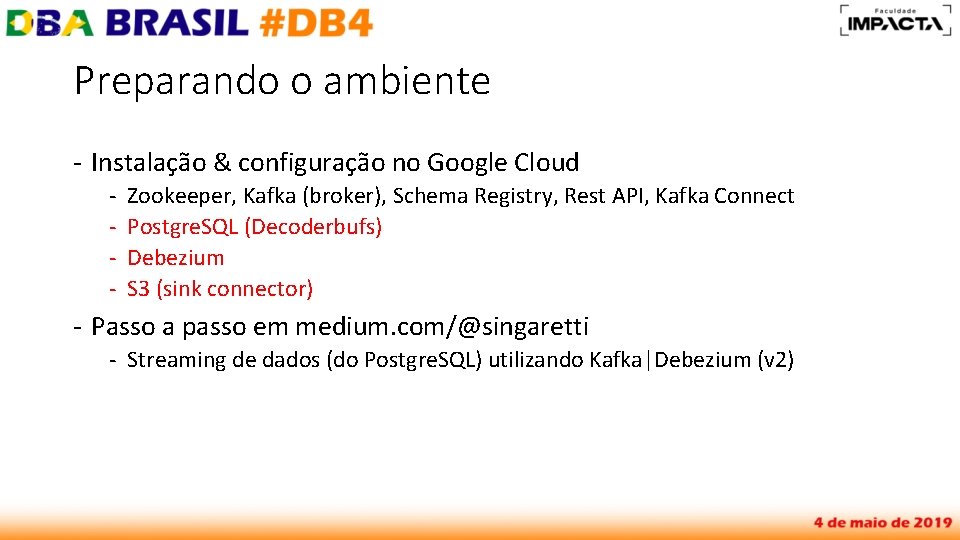 DBA BRASIL #DB4

Faculdade IMPACTA

Preparando o ambiente

- Instalação & configuração no Google Cloud
  - Zookeeper, Kafka (broker), Schema Registry, Rest API, Kafka Connect
  - PostgreSQL (Decoderbufs)
  - Debezium
  - S3 (sink connector)
- Passo a passo em medium.com/@singaretti
  - Streaming de dados (do PostgreSQL) utilizando Kafka|Debezium (v2)

4 de maio de 2019